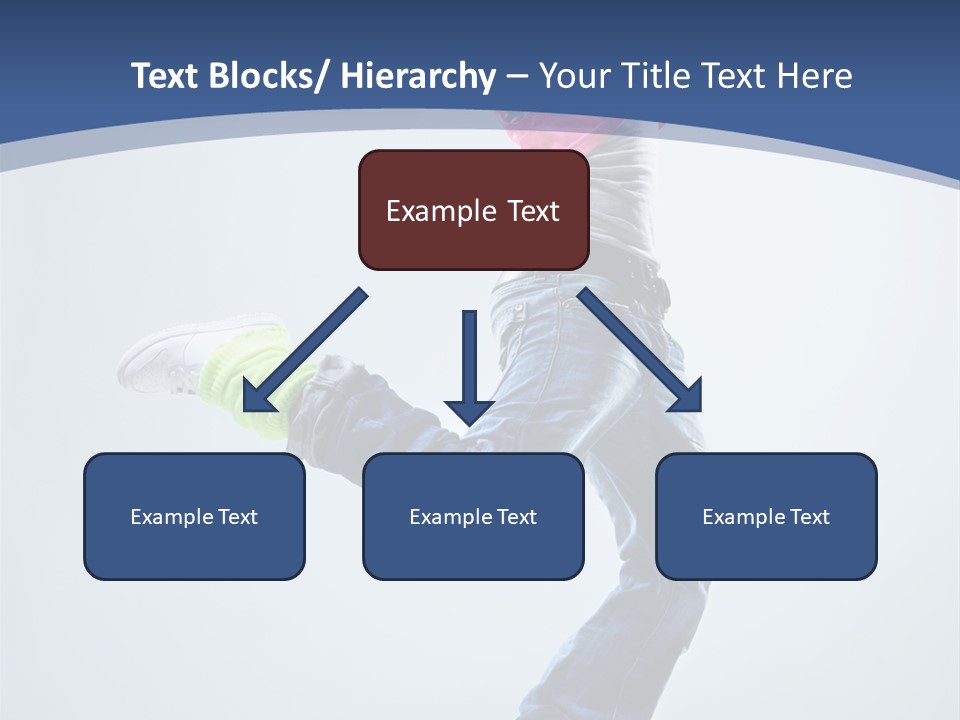 Text Blocks/ Hierarchy – Your Title Text Here

Example Text

Example Text

Example Text

Example Text